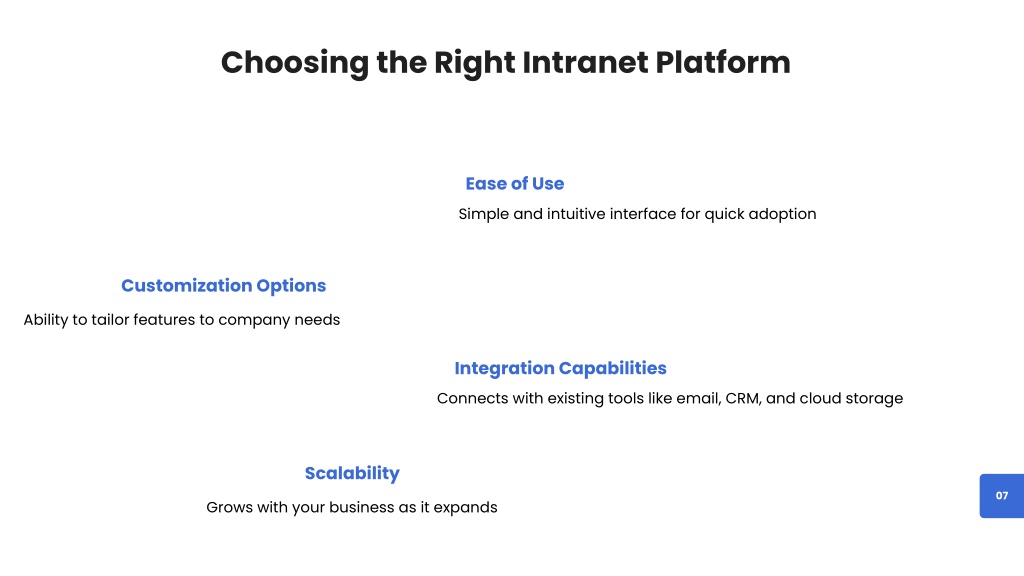 Choosing the Right Intranet Platform

Ease of Use

Simple and intuitive interface for quick adoption

Customization Options

Ability to tailor features to company needs

Integration Capabilities

Connects with existing tools like email, CRM, and cloud storage

Scalability

Grows with your business as it expands

07